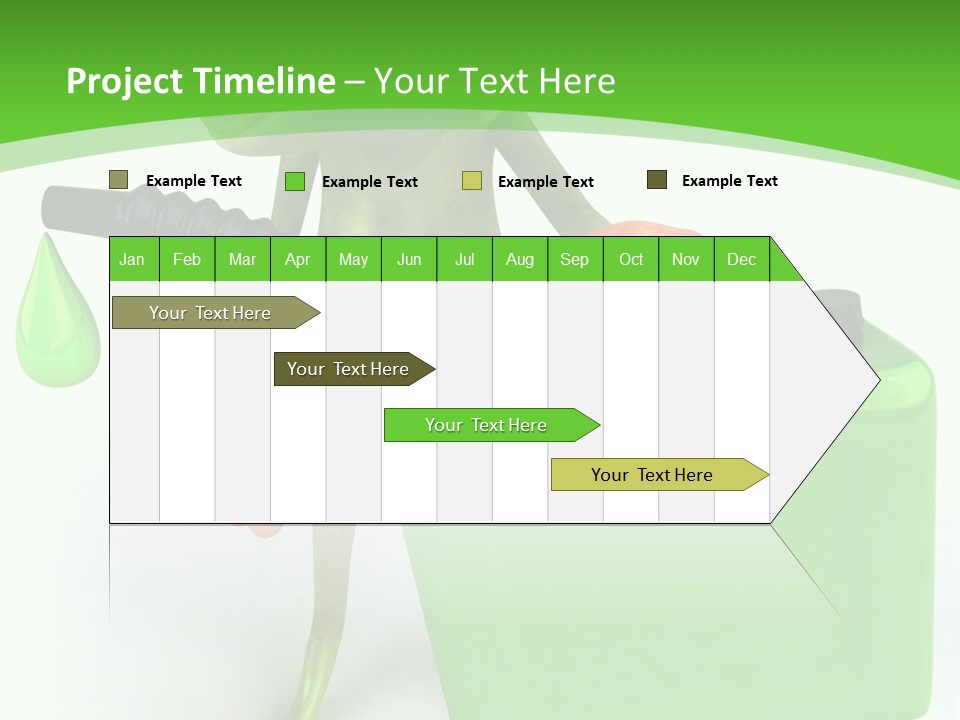 Project Timeline – Your Text Here

Example Text
Example Text
Example Text
Example Text

| Jan | Feb | Mar | Apr | May | Jun | Jul | Aug | Sep | Oct | Nov | Dec |
|---|---|---|---|---|---|---|---|---|---|---|---|

Your Text Here

Your Text Here

Your Text Here

Your Text Here